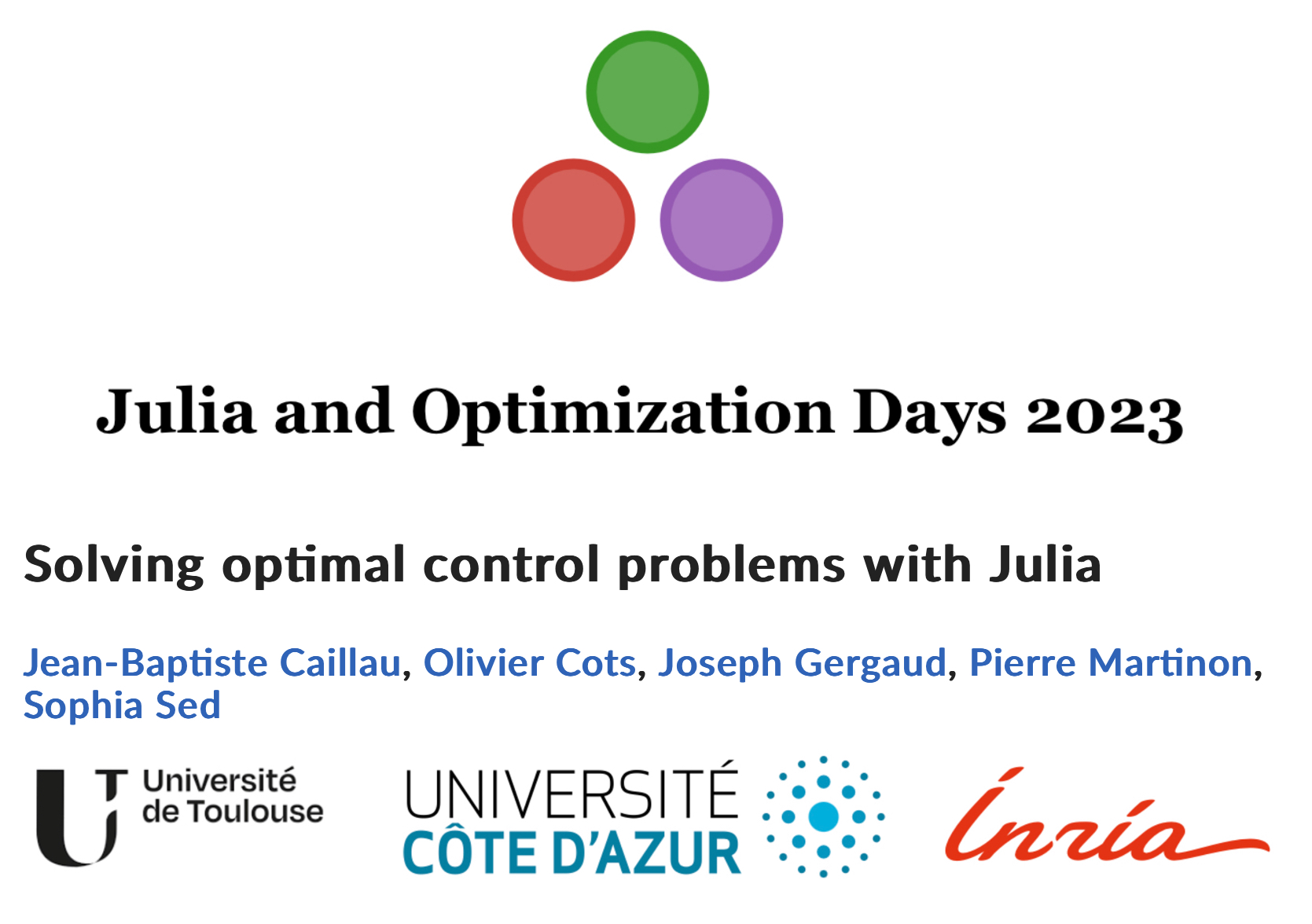 Julia and Optimization Days 2023

Solving optimal control problems with Julia

Jean-Baptiste Caillau, Olivier Cots, Joseph Gergaud, Pierre Martinon, Sophia Sed

Université de Toulouse

UNIVERSITÉ CÔTE D'AZUR

Inria